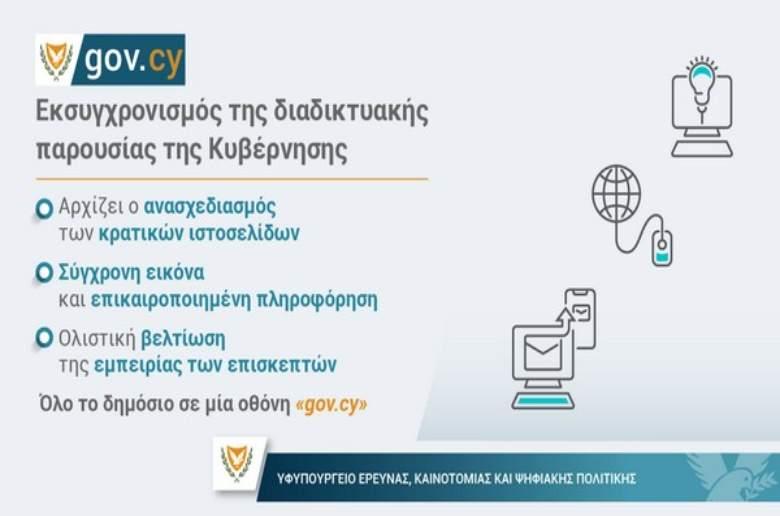 gov.cy

Εκσυγχρονισμός της διαδικτυακής παρουσίας της Κυβέρνησης

Αρχίζει ο ανασχεδιασμός των κρατικών ιστοσελίδων

Σύγχρονη εικόνα και επικαιροποιημένη πληροφόρηση

Ολιστική βελτίωση της εμπειρίας των επισκεπτών

Όλο το δημόσιο σε μία οθόνη «gov.cy»

ΥΦΥΠΟΥΡΓΕΙΟ ΕΡΕΥΝΑΣ, ΚΑΙΝΟΤΟΜΙΑΣ ΚΑΙ ΨΗΦΙΑΚΗΣ ΠΟΛΙΤΙΚΗΣ